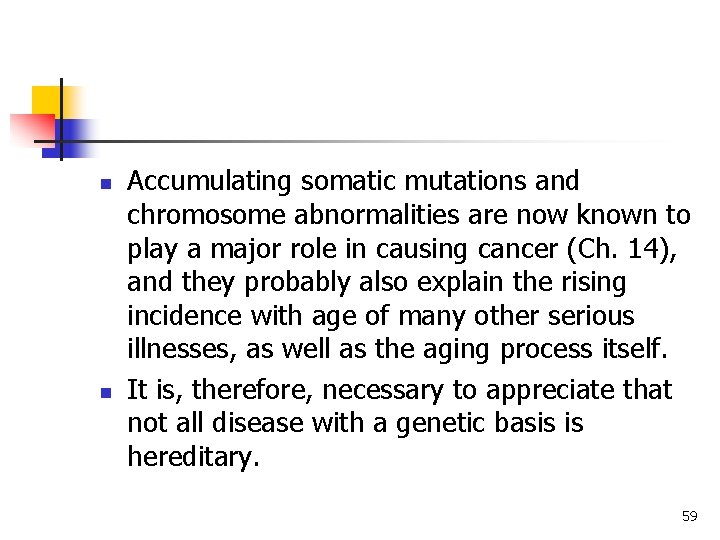 • Accumulating somatic mutations and chromosome abnormalities are now known to play a major role in causing cancer (Ch. 14), and they probably also explain the rising incidence with age of many other serious illnesses, as well as the aging process itself.

• It is, therefore, necessary to appreciate that not all disease with a genetic basis is hereditary.

59